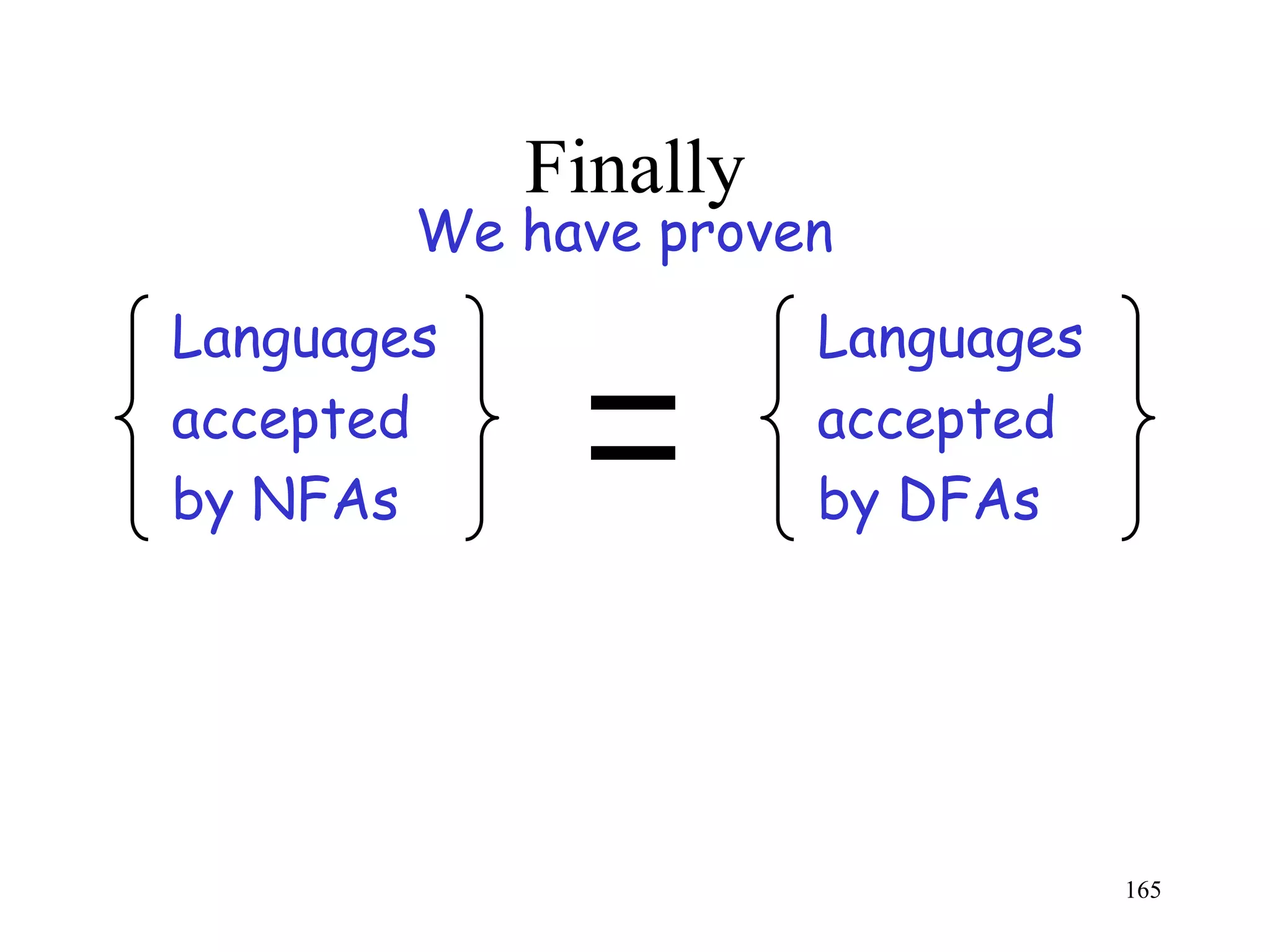 Finally

We have proven

$\left\{ \begin{array}{l} \text{Languages} \\ \text{accepted} \\ \text{by NFAs} \end{array} \right\} = \left\{ \begin{array}{l} \text{Languages} \\ \text{accepted} \\ \text{by DFAs} \end{array} \right\}$

165